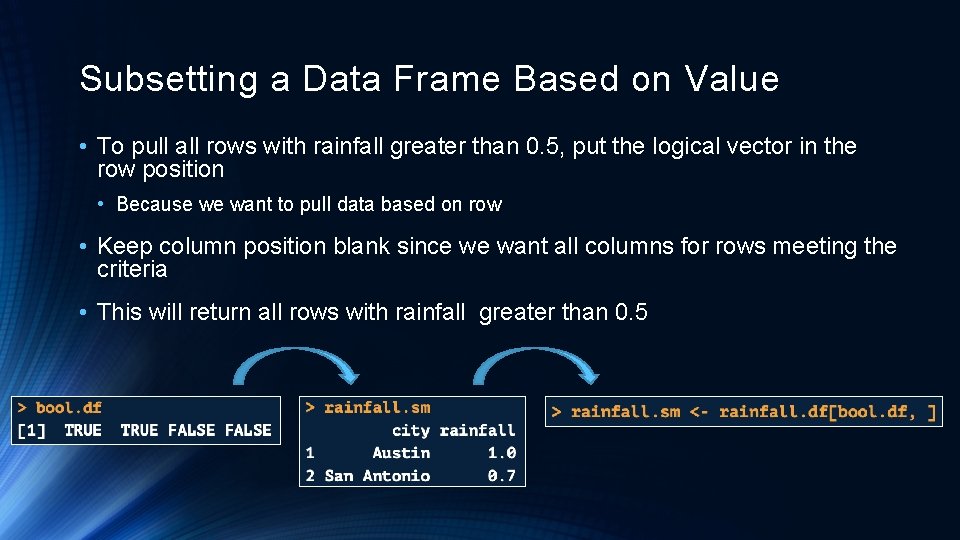 Subsetting a Data Frame Based on Value

• To pull all rows with rainfall greater than 0.5, put the logical vector in the row position

• Because we want to pull data based on row

• Keep column position blank since we want all columns for rows meeting the criteria

• This will return all rows with rainfall greater than 0.5

> bool.df
[1] TRUE TRUE FALSE FALSE

> rainfall.sm
city rainfall
1 Austin 1.0
2 San Antonio 0.7

> rainfall.sm <- rainfall.df[bool.df, ]